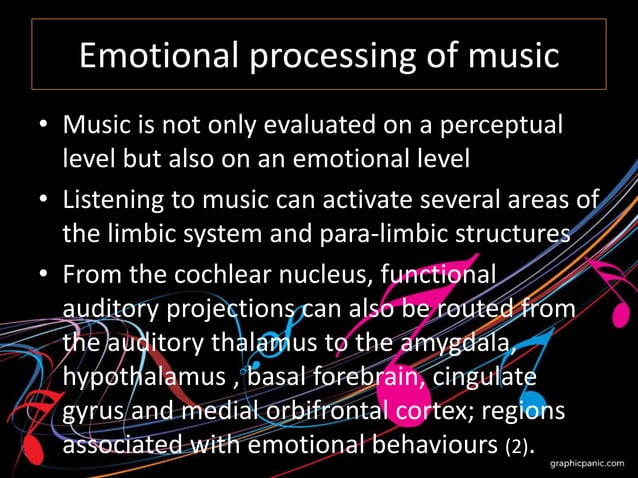 Emotional processing of music

• Music is not only evaluated on a perceptual level but also on an emotional level

• Listening to music can activate several areas of the limbic system and para-limbic structures

• From the cochlear nucleus, functional auditory projections can also be routed from the auditory thalamus to the amygdala, hypothalamus , basal forebrain, cingulate gyrus and medial orbifrontal cortex; regions associated with emotional behaviours (2).

graphicpanic.com